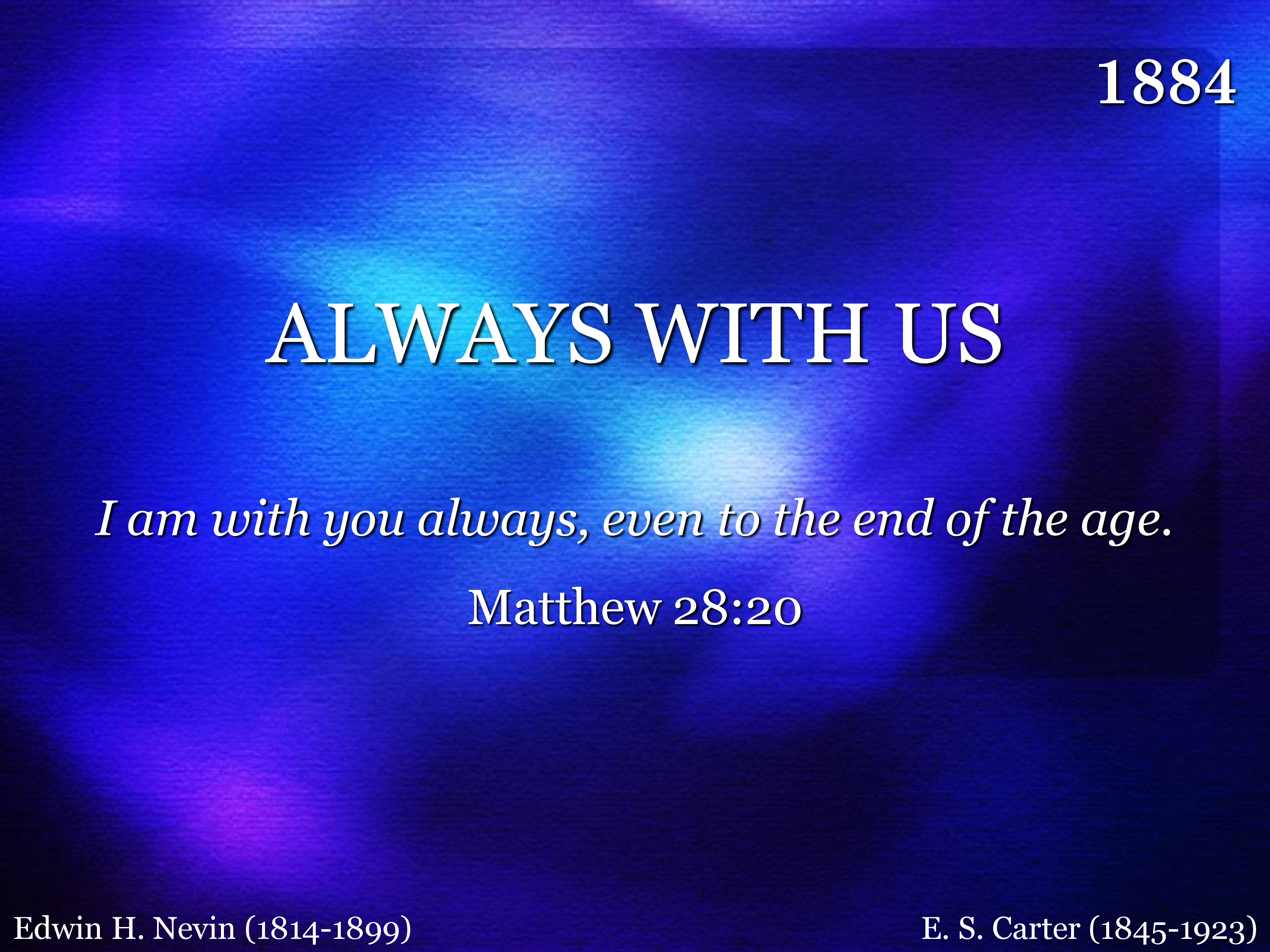 1884

ALWAYS WITH US

I am with you always, even to the end of the age.

Matthew 28:20

Edwin H. Nevin (1814-1899)

E. S. Carter (1845-1923)